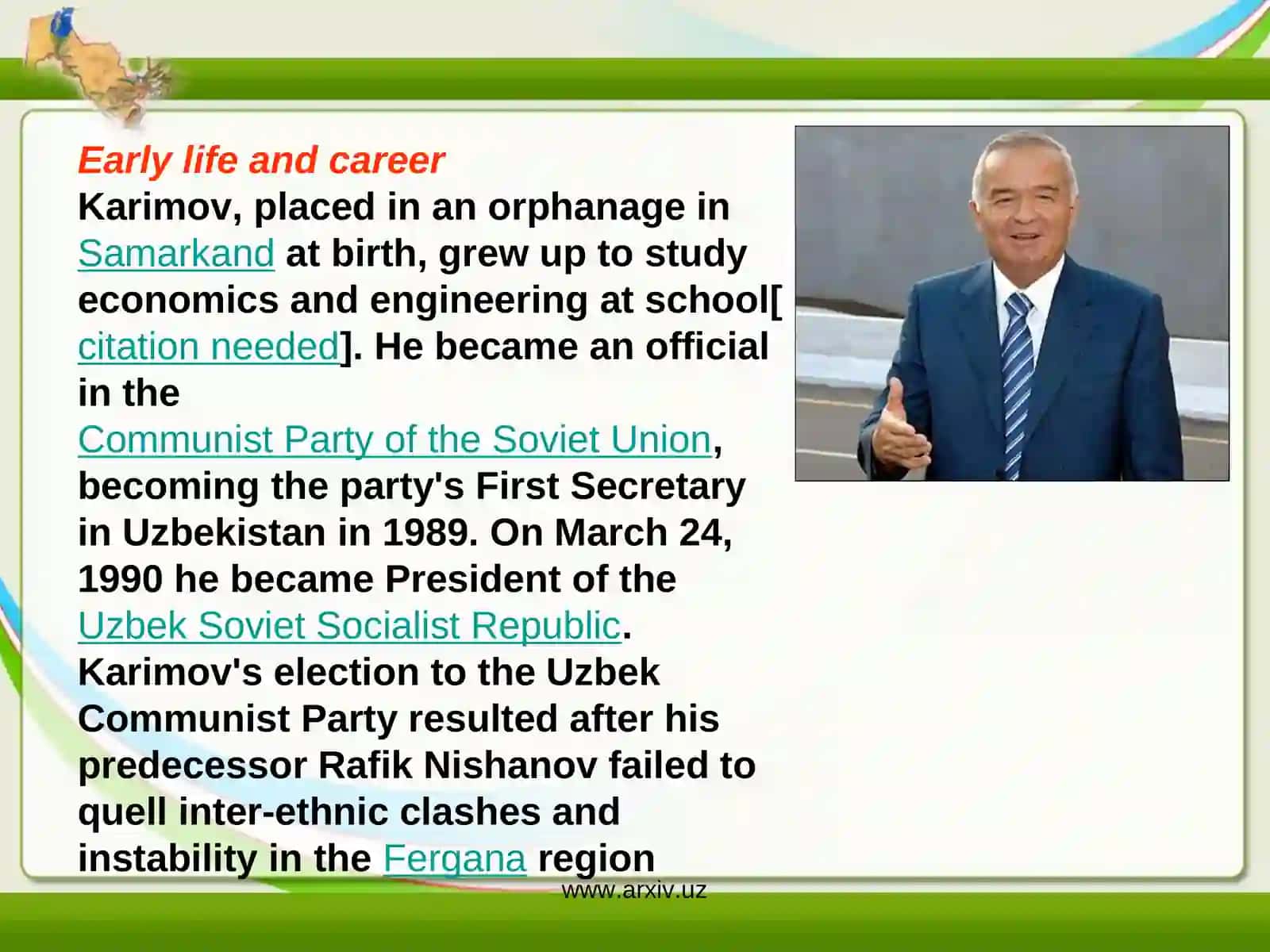 Early life and career
Karimov, placed in an orphanage in Samarkand at birth, grew up to study economics and engineering at school[citation needed]. He became an official in the Communist Party of the Soviet Union, becoming the party's First Secretary in Uzbekistan in 1989. On March 24, 1990 he became President of the Uzbek Soviet Socialist Republic. Karimov's election to the Uzbek Communist Party resulted after his predecessor Rafik Nishanov failed to quell inter-ethnic clashes and instability in the Fergana region

www.arxiv.uz